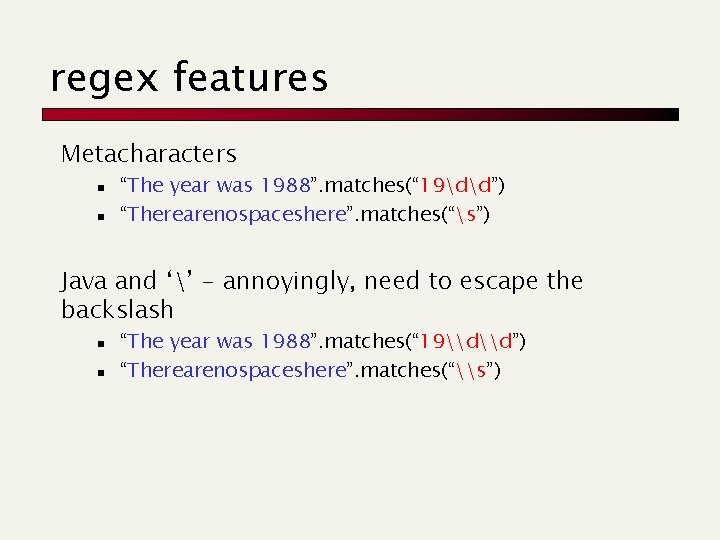 regex features

Metacharacters

- “The year was 1988”.matches(“19\d\d”)
- “Therearenospaceshere”.matches(“\s”)

Java and ‘\’ – annoyingly, need to escape the backslash

- “The year was 1988”.matches(“19\\d\\d”)
- “Therearenospaceshere”.matches(“\\s”)